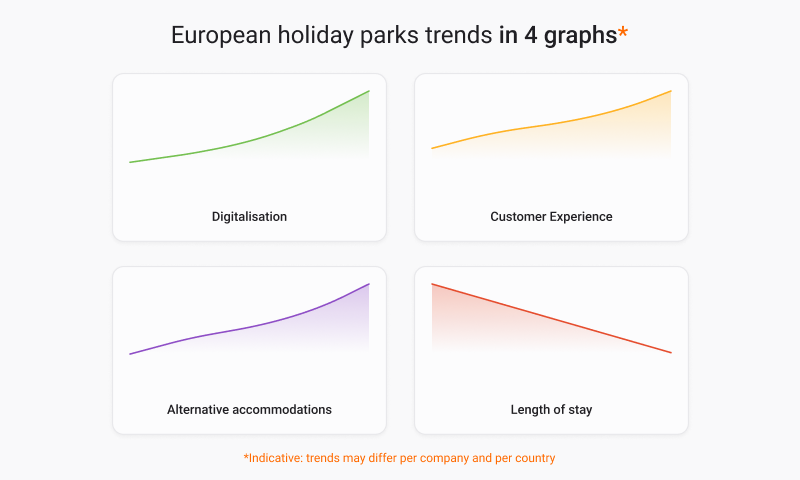 European holiday parks trends in 4 graphs*

Digitalisation

Customer Experience

Alternative accommodations

Length of stay

*Indicative: trends may differ per company and per country